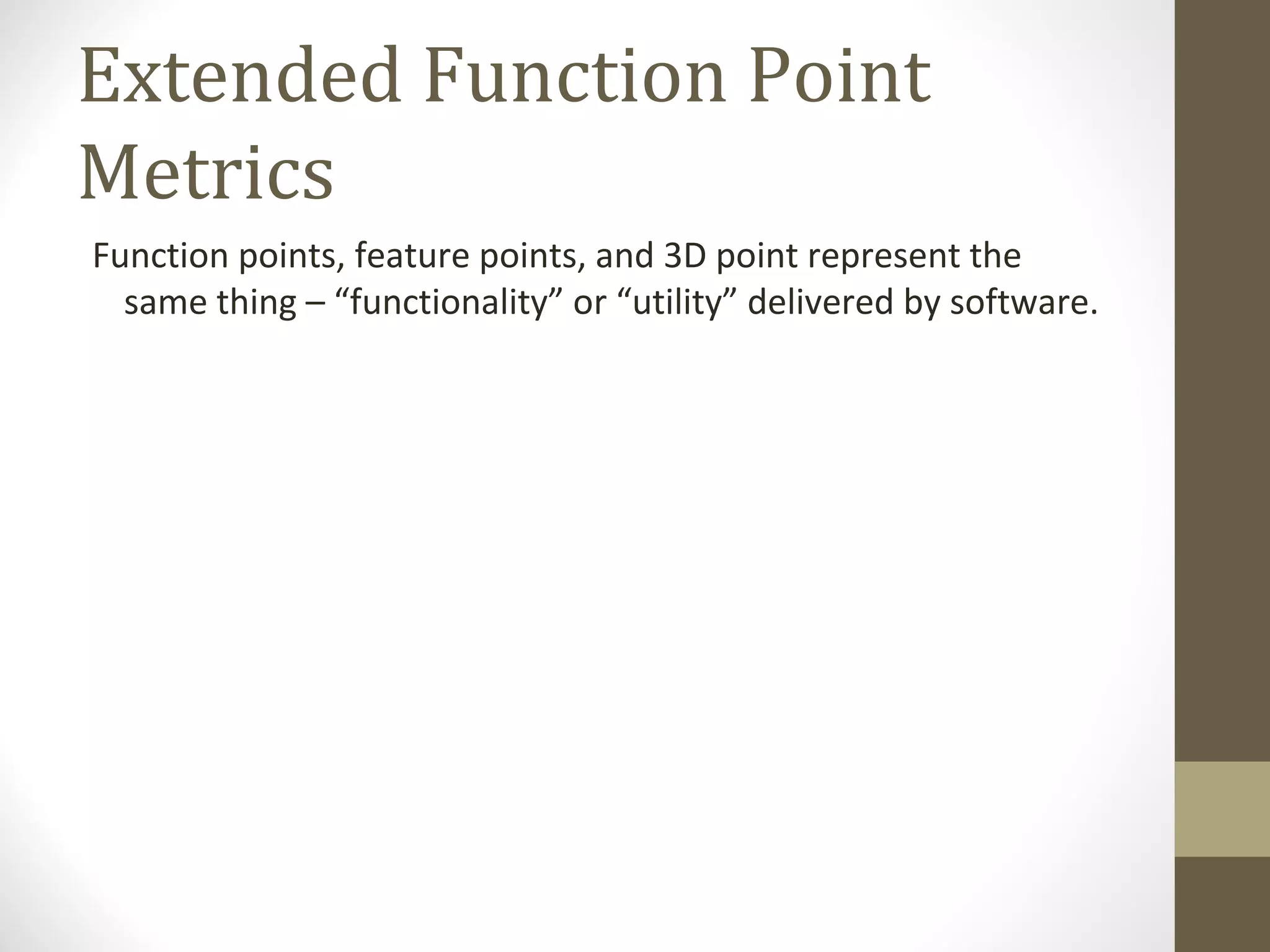 Extended Function Point Metrics

Function points, feature points, and 3D point represent the same thing – “functionality” or “utility” delivered by software.